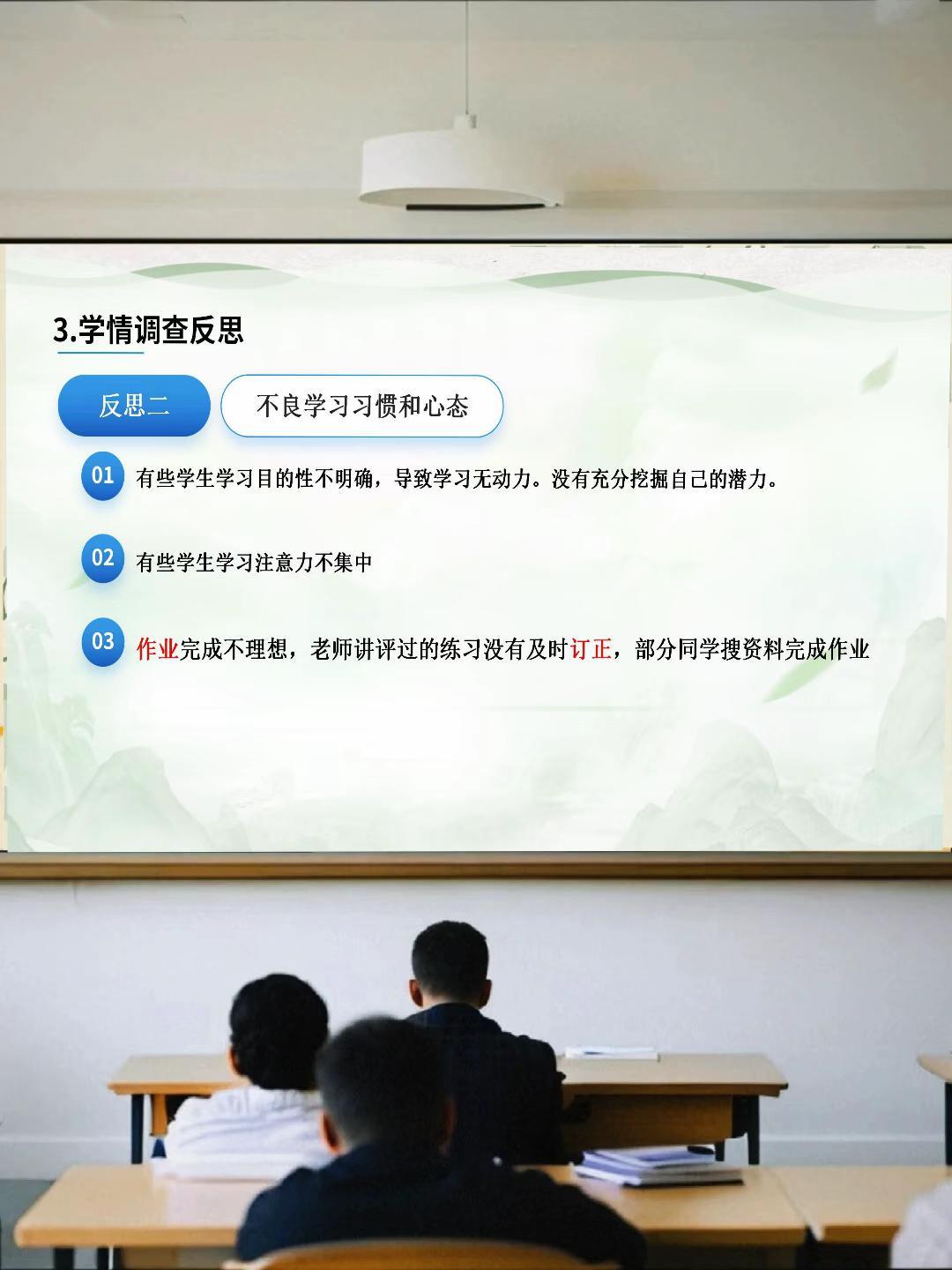 3.学情调查反思

反思二

不良学习习惯和心态

01 有些学生学习目的性不明确，导致学习无动力。没有充分挖掘自己的潜力。

02 有些学生学习注意力不集中

03 作业完成不理想，老师讲评过的练习没有及时订正，部分同学搜资料完成作业